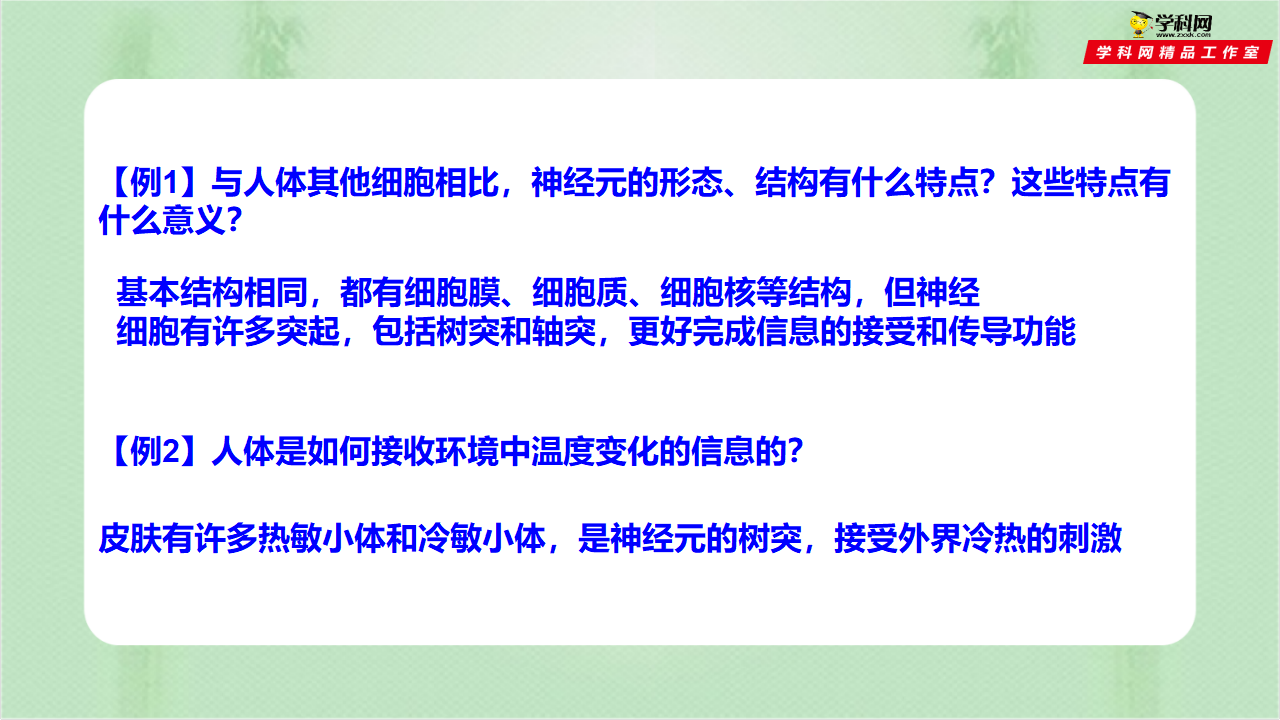 学科网
www.zxxk.com
学科网精品工作室

【例1】与人体其他细胞相比，神经元的形态、结构有什么特点？这些特点有什么意义？

基本结构相同，都有细胞膜、细胞质、细胞核等结构，但神经细胞有许多突起，包括树突和轴突，更好完成信息的接受和传导功能

【例2】人体是如何接收环境中温度变化的信息的？

皮肤有许多热敏小体和冷敏小体，是神经元的树突，接受外界冷热的刺激